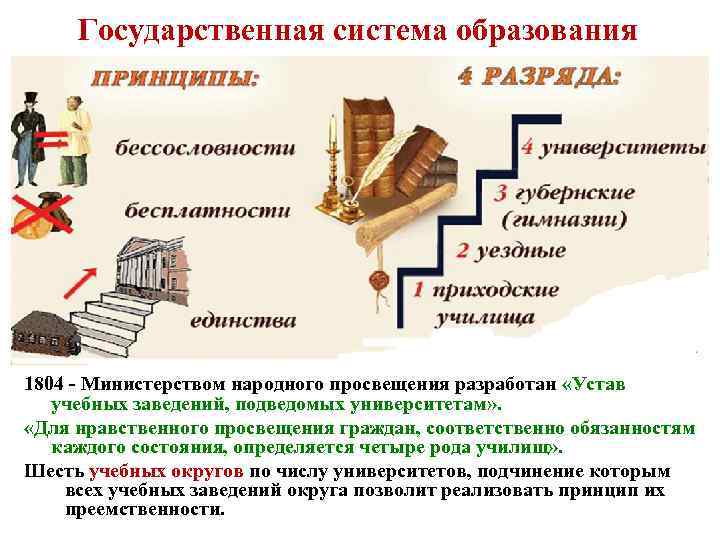 Государственная система образования

ПРИНЦИПЫ:

бессословности

бесплатности

единства

4 РАЗРЯДА:

4 университеты

3 губернские (гимназии)

2 уездные

1 приходские училища

1804 - Министерством народного просвещения разработан «Устав учебных заведений, подведомых университетам».

«Для нравственного просвещения граждан, соответственно обязанностям каждого состояния, определяется четыре рода училищ».

Шесть учебных округов по числу университетов, подчинение которым всех учебных заведений округа позволит реализовать принцип их преемственности.